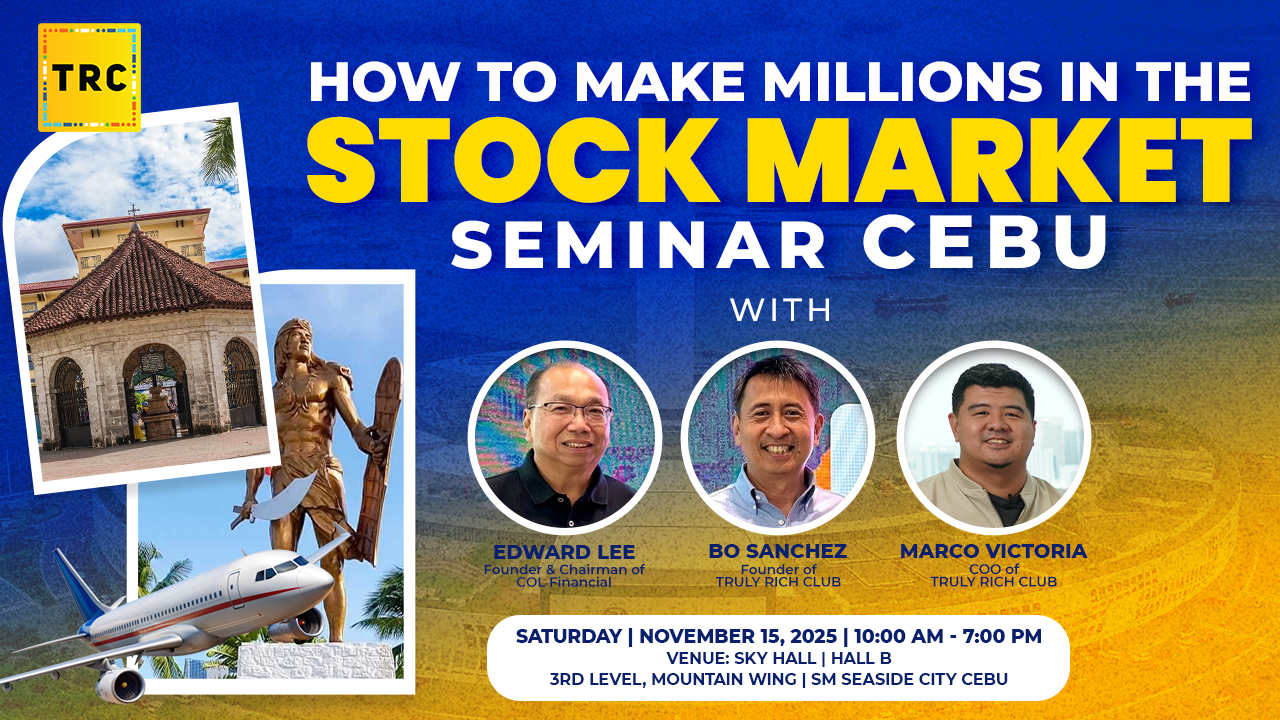 TRC

HOW TO MAKE MILLIONS IN THE STOCK MARKET SEMINAR CEBU

WITH

EDWARD LEE
Founder & Chairman of COL Financial

BO SANCHEZ
Founder of TRULY RICH CLUB

MARCO VICTORIA
COO of TRULY RICH CLUB

SATURDAY | NOVEMBER 15, 2025 | 10:00 AM - 7:00 PM
VENUE: SKY HALL | HALL B
3RD LEVEL, MOUNTAIN WING | SM SEASIDE CITY CEBU